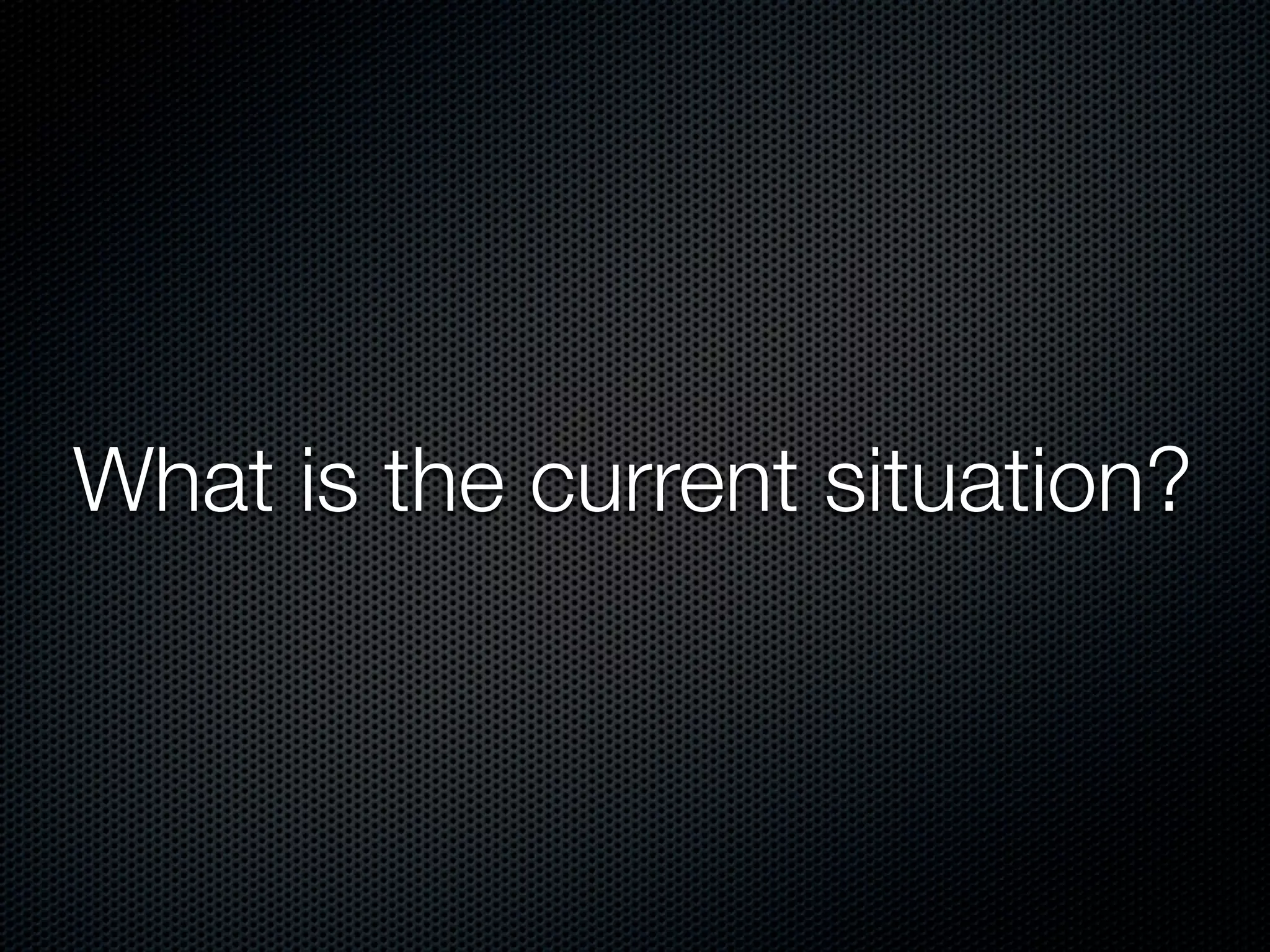 What is the current situation?